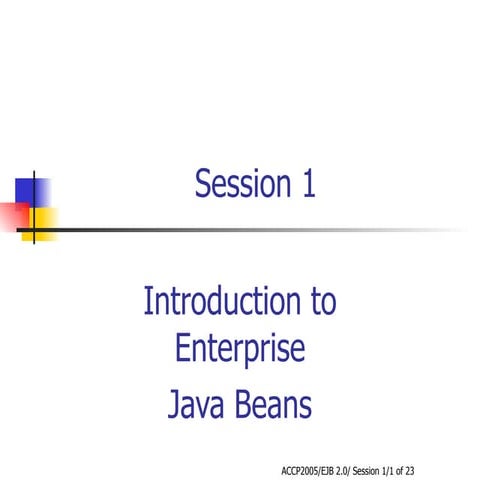 Session 1

Introduction to Enterprise
Java Beans

ACCP2005/EJB 2.0/ Session 1/1 of 23